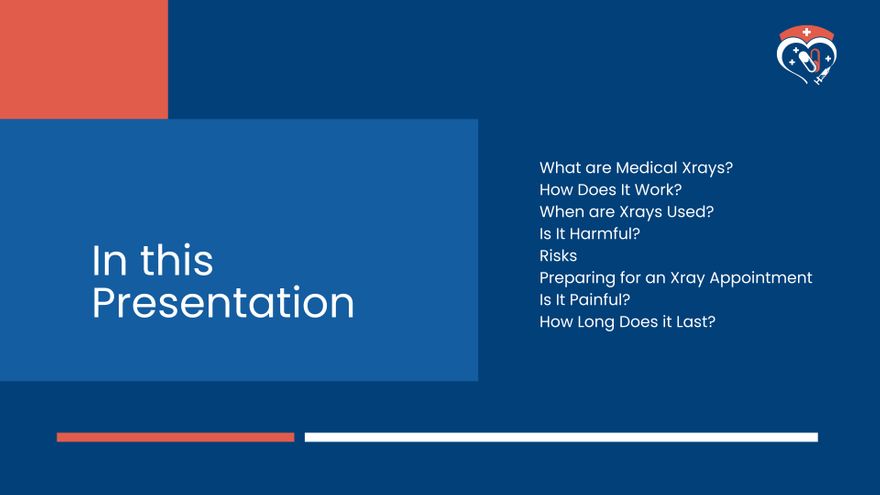 In this Presentation

What are Medical Xrays?
How Does It Work?
When are Xrays Used?
Is It Harmful?
Risks
Preparing for an Xray Appointment
Is It Painful?
How Long Does it Last?